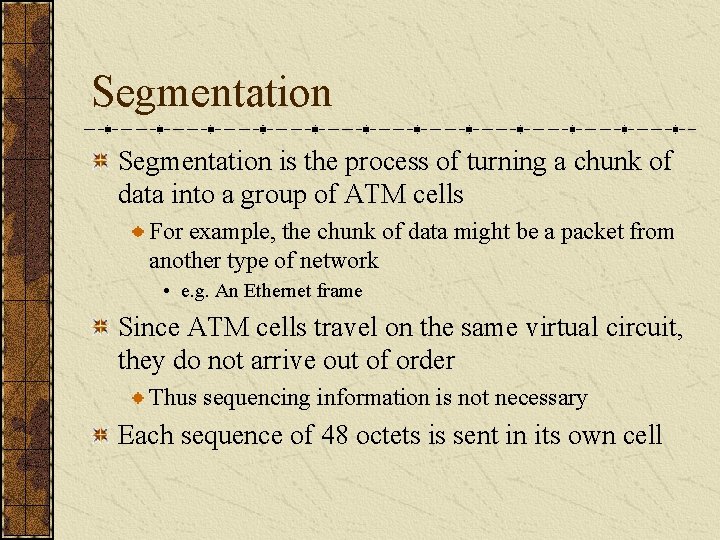 Segmentation

Segmentation is the process of turning a chunk of data into a group of ATM cells

For example, the chunk of data might be a packet from another type of network

• e.g. An Ethernet frame

Since ATM cells travel on the same virtual circuit, they do not arrive out of order

Thus sequencing information is not necessary

Each sequence of 48 octets is sent in its own cell